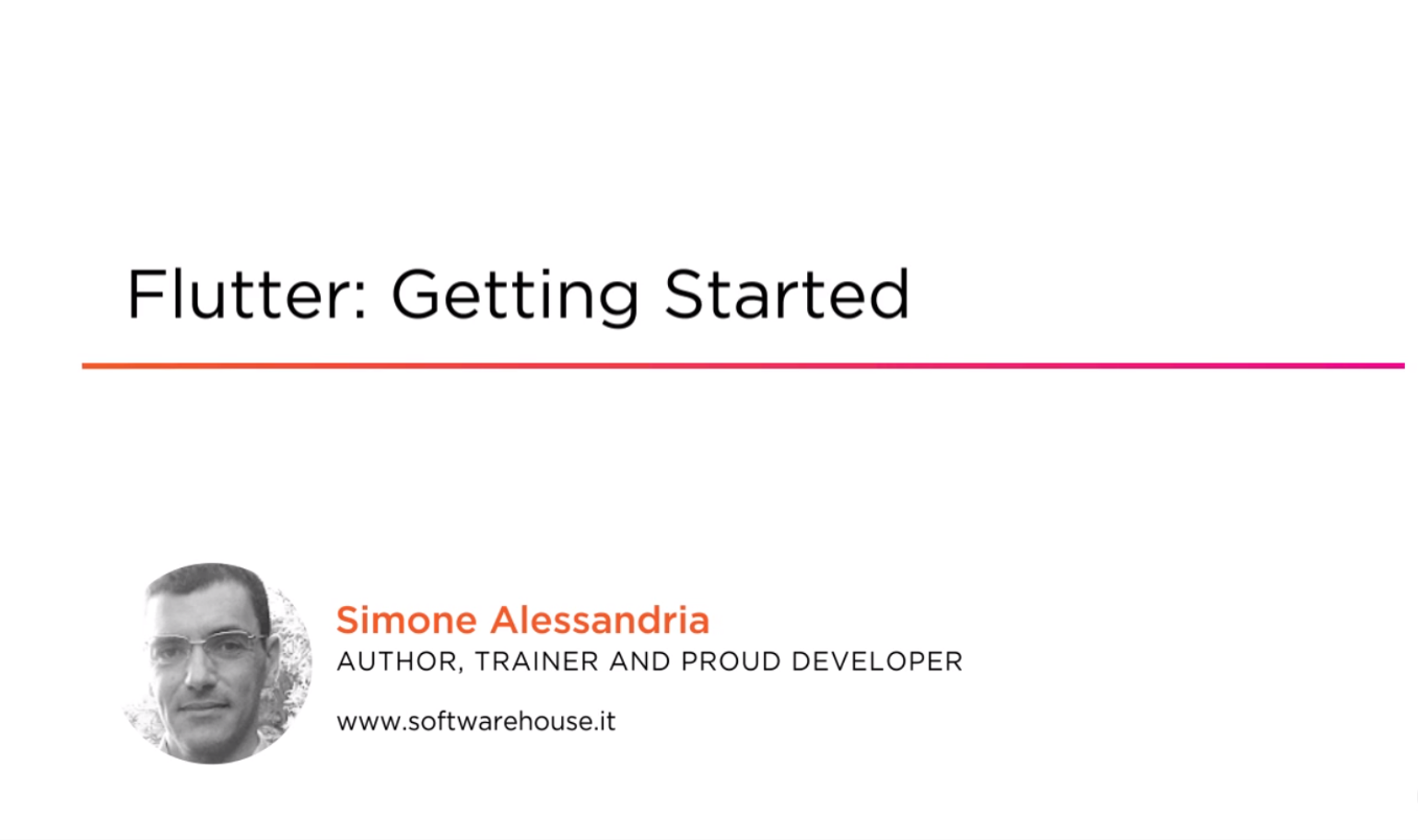 Flutter: Getting Started

Simone Alessandria
AUTHOR, TRAINER AND PROUD DEVELOPER

www.softwarehouse.it